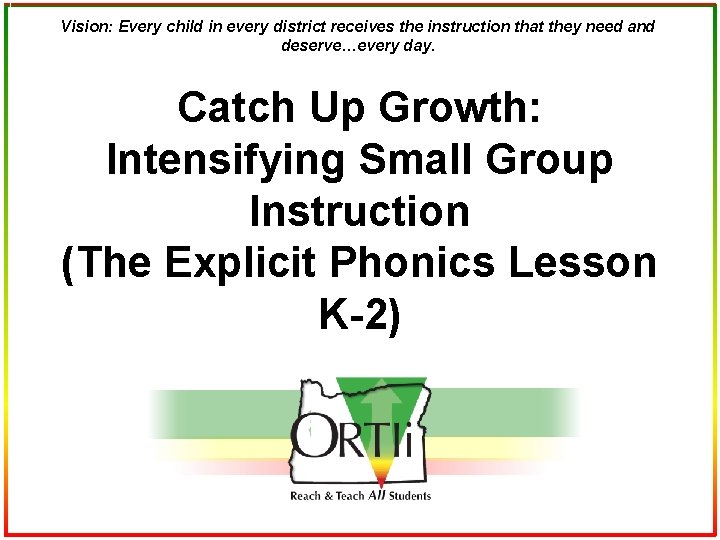 Vision: Every child in every district receives the instruction that they need and deserve…every day.

Catch Up Growth: Intensifying Small Group Instruction (The Explicit Phonics Lesson K-2)

ORTIi

Reach & Teach All Students